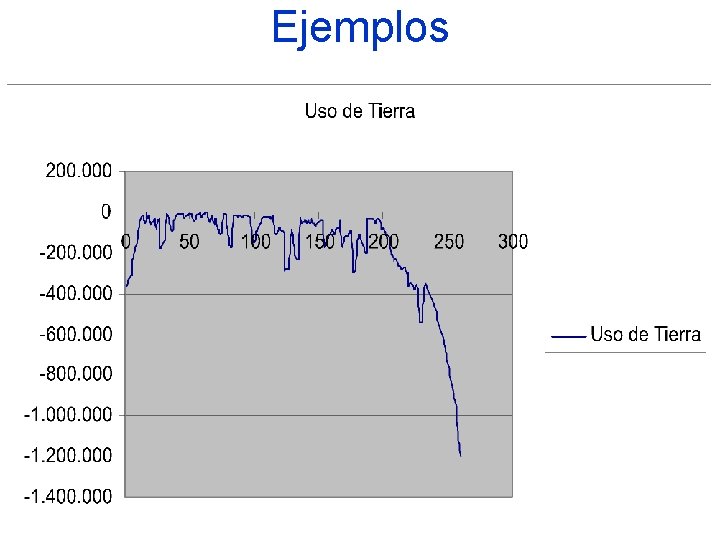 Ejemplos

Uso de Tierra

200.000
0
-200.000
-400.000
-600.000
-800.000
-1.000.000
-1.200.000
-1.400.000

0 50 100 150 200 250 300

Uso de Tierra